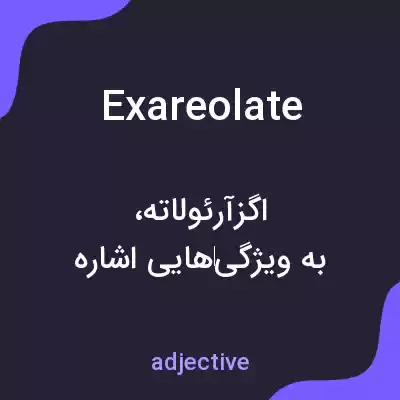 Exareolate

اگزآرئولاته،
به ویژگی‌هایی اشاره

adjective